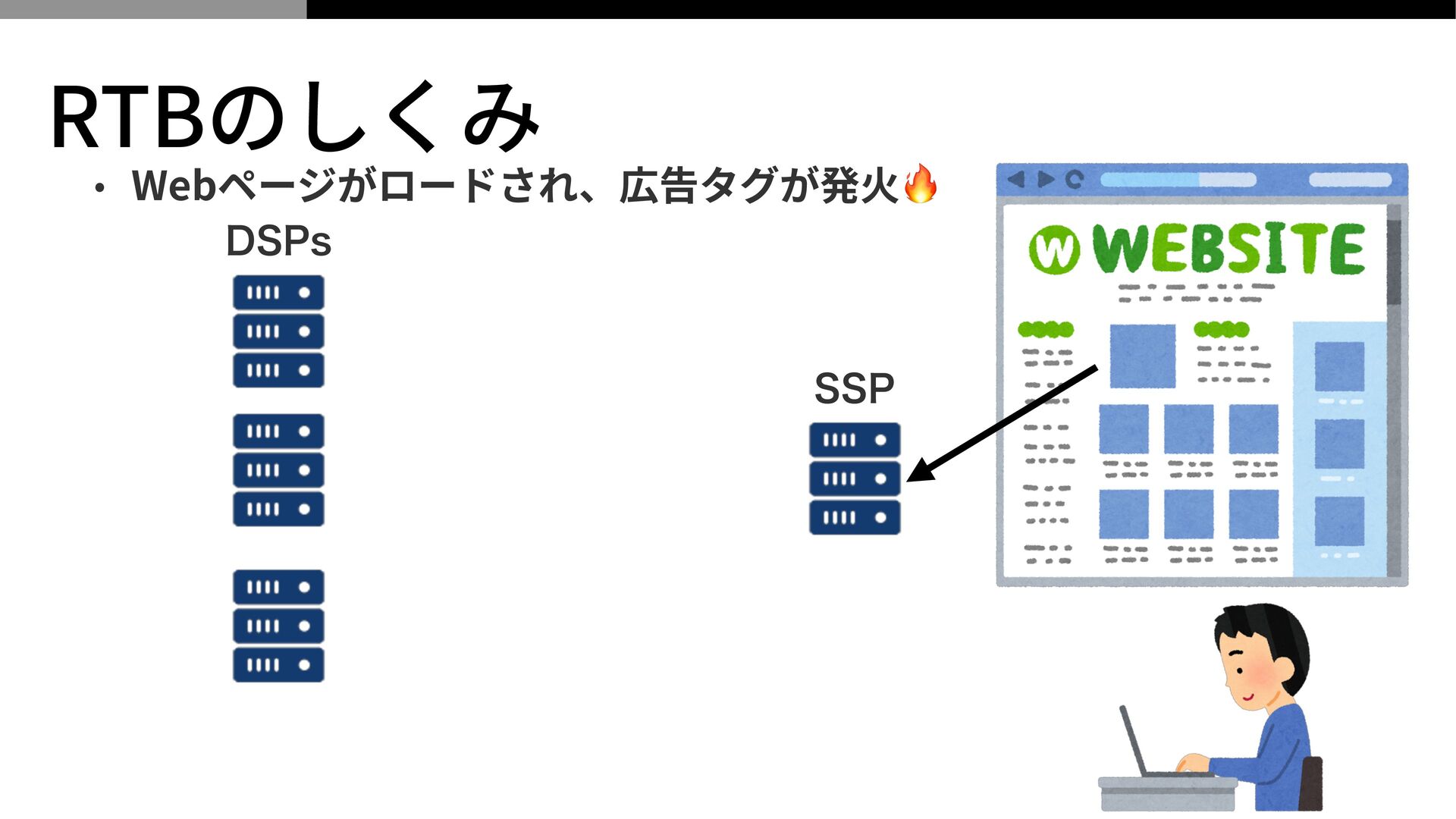 RTBのしくみ

• Webページがロードされ、広告タグが発火🔥

DSPs

SSP

W WEBSITE